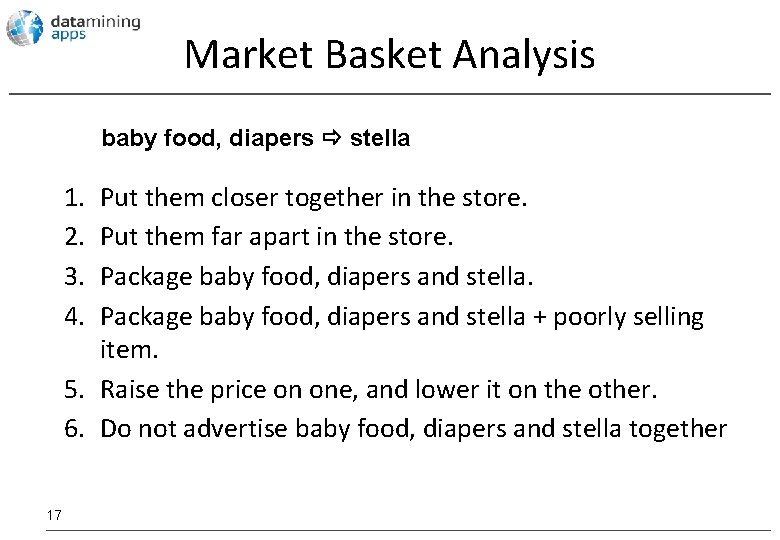 datamining apps

Market Basket Analysis

baby food, diapers ⇨ stella

1. Put them closer together in the store.
2. Put them far apart in the store.
3. Package baby food, diapers and stella.
4. Package baby food, diapers and stella + poorly selling item.
5. Raise the price on one, and lower it on the other.
6. Do not advertise baby food, diapers and stella together

17